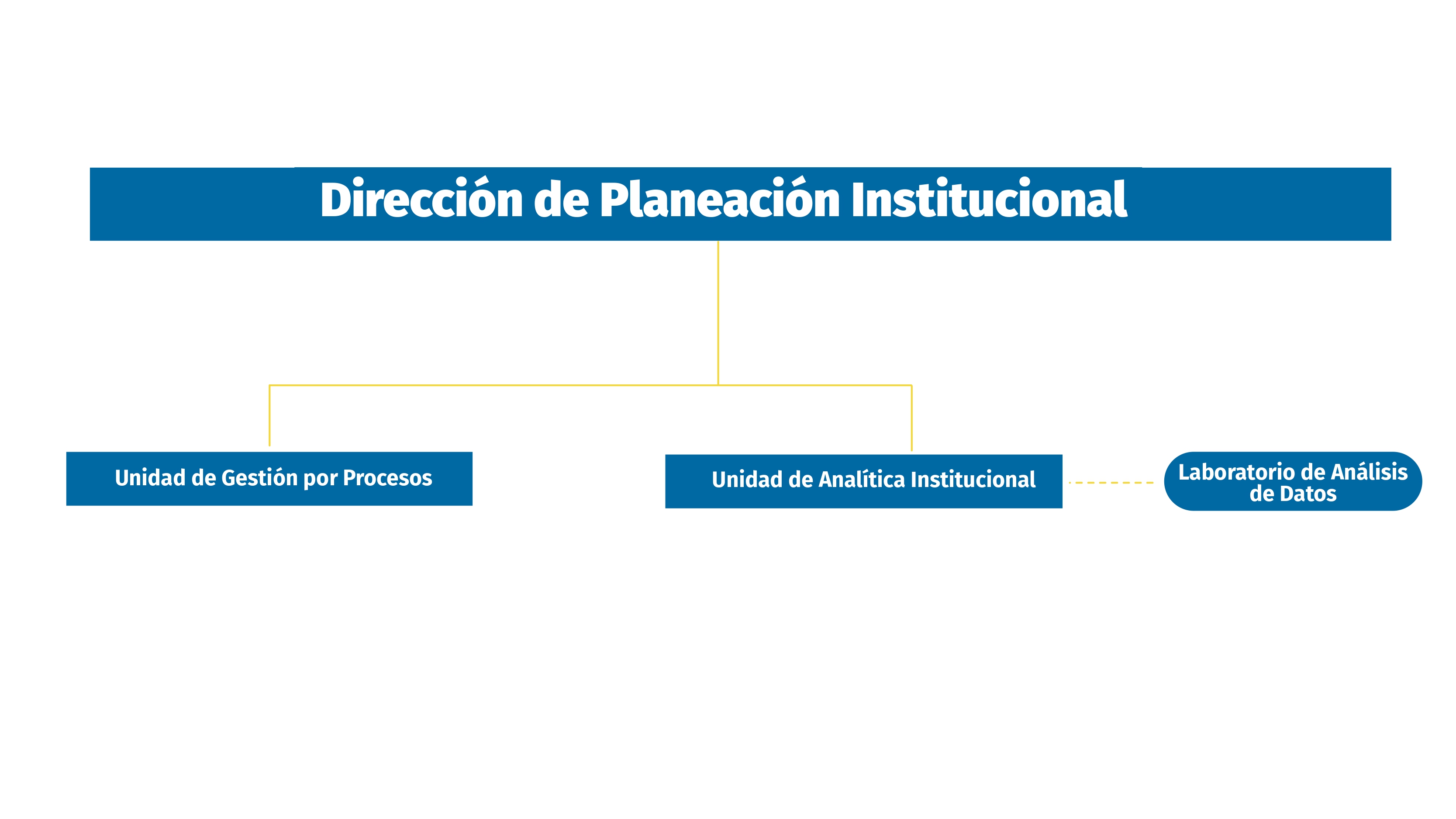 Dirección de Planeación Institucional

Unidad de Gestión por Procesos

Unidad de Analítica Institucional

Laboratorio de Análisis de Datos